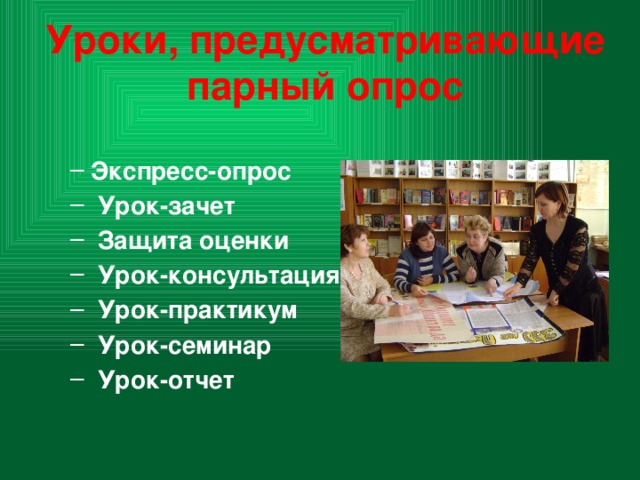 Уроки, предусматривающие парный опрос

– Экспресс-опрос
– Урок-зачет
– Защита оценки
– Урок-консультация
– Урок-практикум
– Урок-семинар
– Урок-отчет